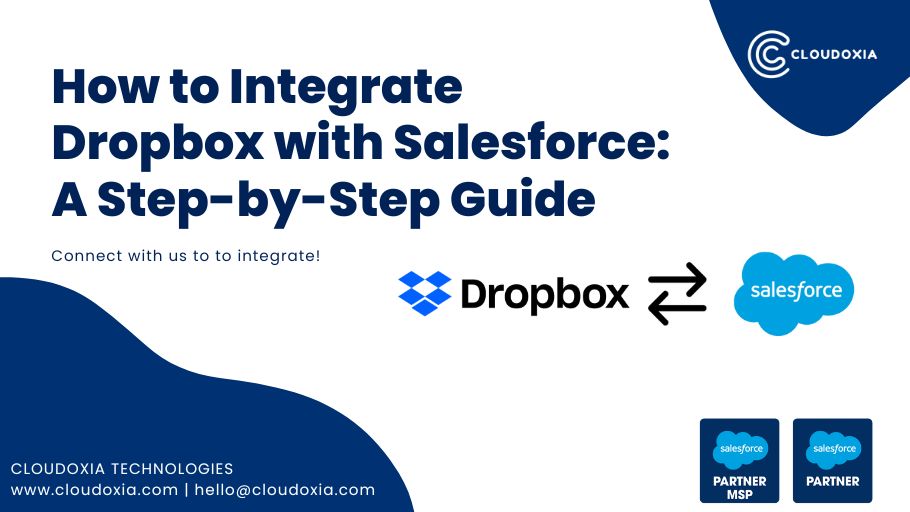 CLOUDOXIA

How to Integrate Dropbox with Salesforce: A Step-by-Step Guide

Connect with us to to integrate!

Dropbox

salesforce

CLOUDOXIA TECHNOLOGIES
www.cloudoxia.com | hello@cloudoxia.com

salesforce
PARTNER MSP

salesforce
PARTNER